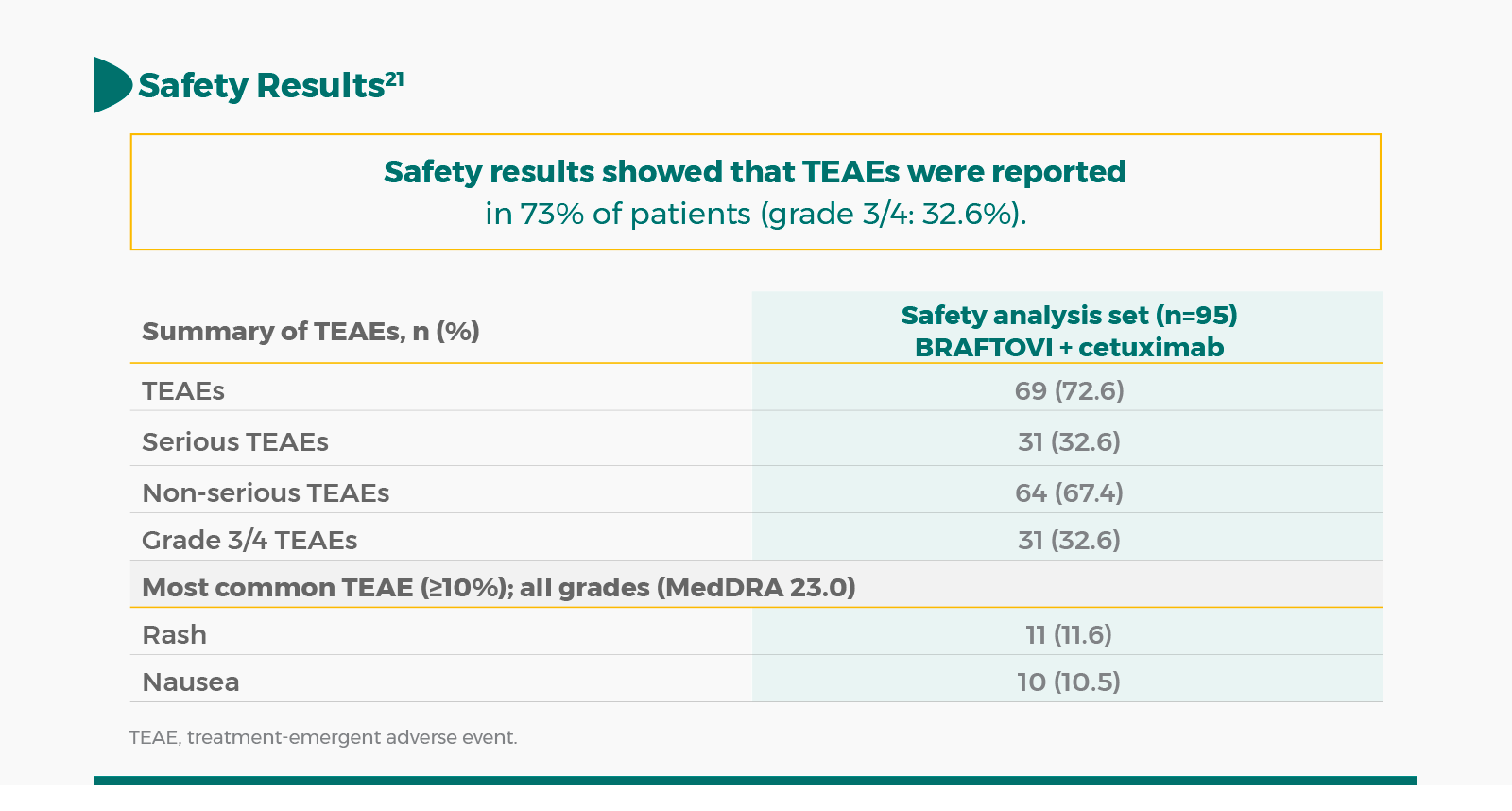 Safety Results$^{21}$

Safety results showed that TEAEs were reported in 73% of patients (grade 3/4: 32.6%).

| Summary of TEAEs, n (%) | Safety analysis set (n=95) BRAFTOVI + cetuximab |
|---|---|
| TEAEs | 69 (72.6) |
| Serious TEAEs | 31 (32.6) |
| Non-serious TEAEs | 64 (67.4) |
| Grade 3/4 TEAEs | 31 (32.6) |
| Most common TEAE (≥10%); all grades (MedDRA 23.0) | |
| Rash | 11 (11.6) |
| Nausea | 10 (10.5) |

TEAE, treatment-emergent adverse event.